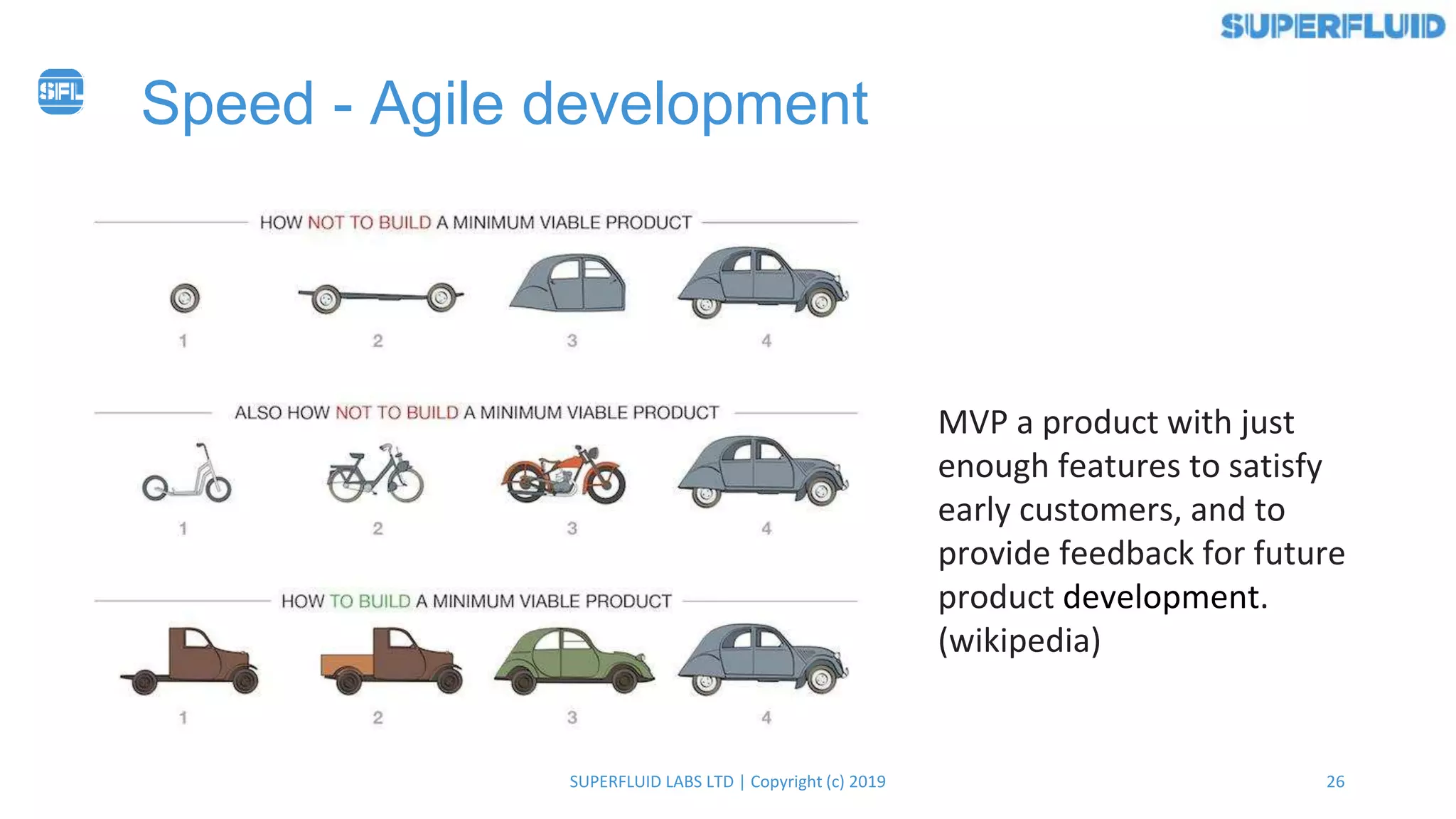 SUPERFLUID

SFL

Speed - Agile development

HOW NOT TO BUILD A MINIMUM VIABLE PRODUCT

1 2 3 4

ALSO HOW NOT TO BUILD A MINIMUM VIABLE PRODUCT

1 2 3 4

HOW TO BUILD A MINIMUM VIABLE PRODUCT

1 2 3 4

MVP a product with just enough features to satisfy early customers, and to provide feedback for future product development. (wikipedia)

SUPERFLUID LABS LTD | Copyright (c) 2019

26